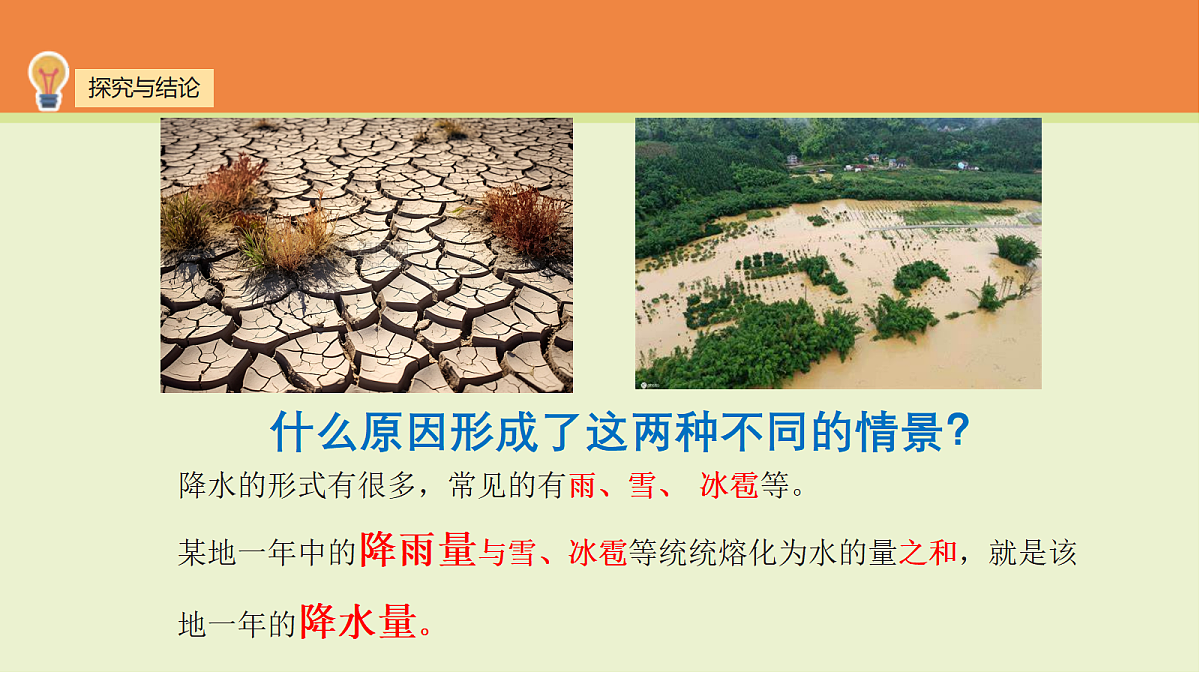 探究与结论

什么原因形成了这两种不同的情景?

降水的形式有很多，常见的有雨、雪、 冰雹等。

某地一年中的降雨量与雪、冰雹等统统熔化为水的量之和，就是该地一年的降水量。